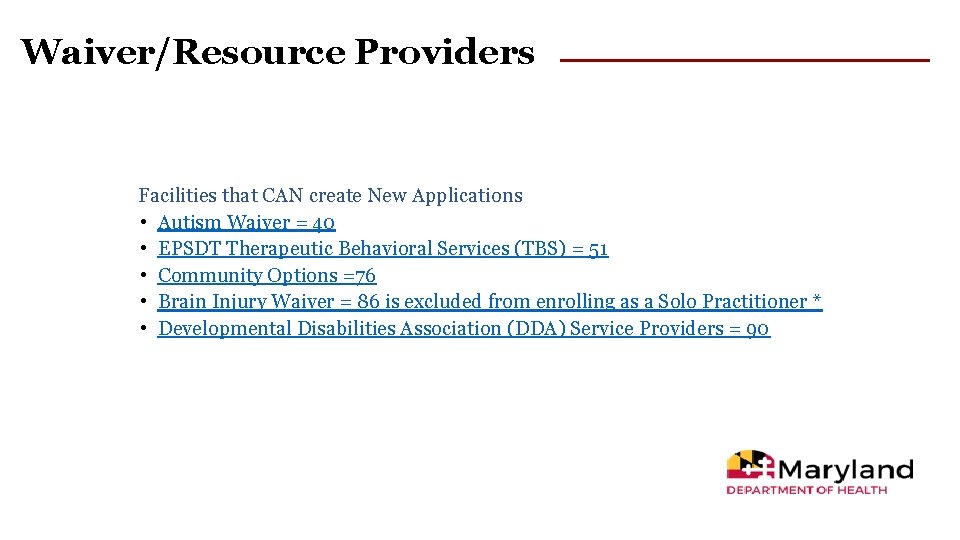 Waiver/Resource Providers

Facilities that CAN create New Applications
• Autism Waiver = 40
• EPSDT Therapeutic Behavioral Services (TBS) = 51
• Community Options =76
• Brain Injury Waiver = 86 is excluded from enrolling as a Solo Practitioner *
• Developmental Disabilities Association (DDA) Service Providers = 90

Maryland
DEPARTMENT OF HEALTH